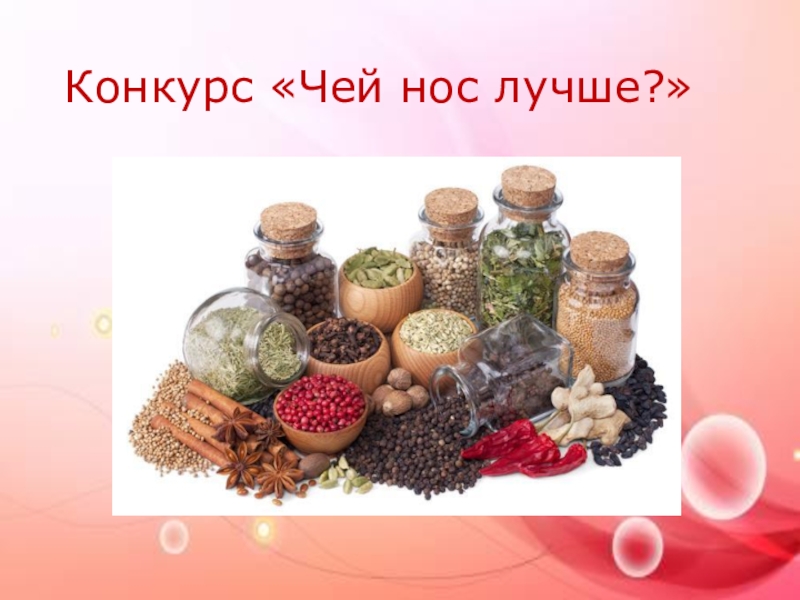 Конкурс «Чей нос лучше?»